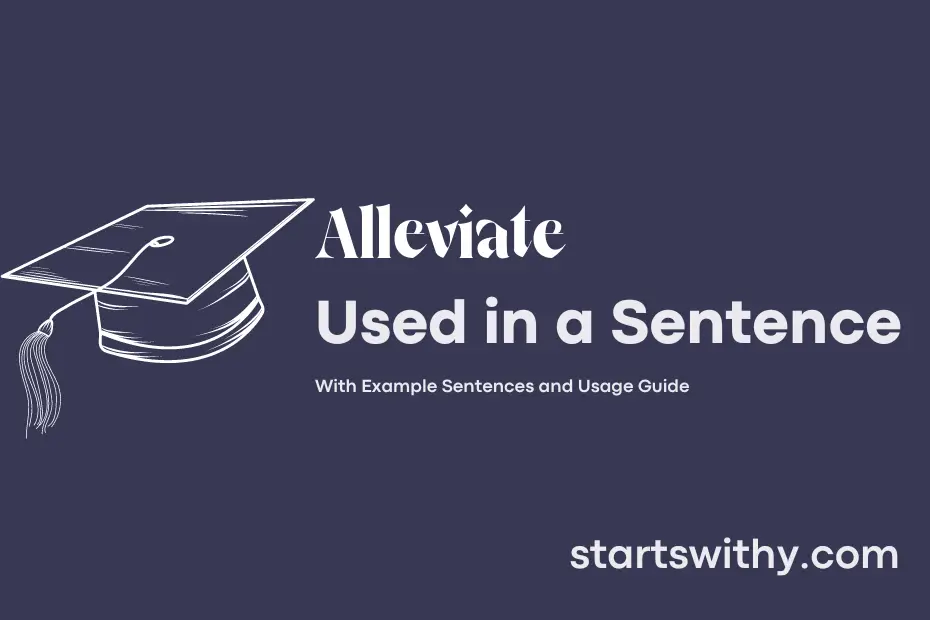 Alleviate
Used in a Sentence

With Example Sentences and Usage Guide

startswithy.com